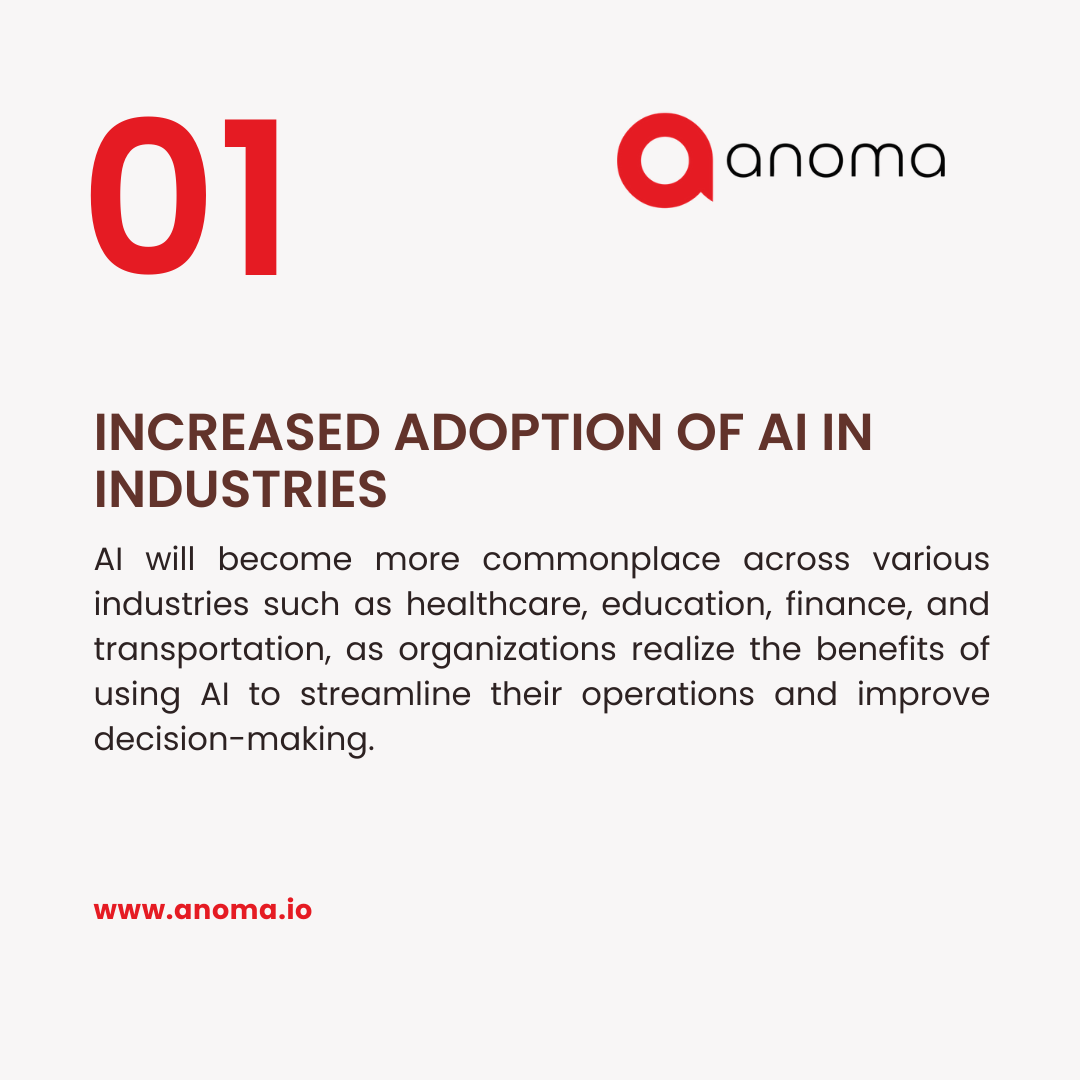 01

anoma

INCREASED ADOPTION OF AI IN INDUSTRIES

AI will become more commonplace across various industries such as healthcare, education, finance, and transportation, as organizations realize the benefits of using AI to streamline their operations and improve decision-making.

www.anoma.io